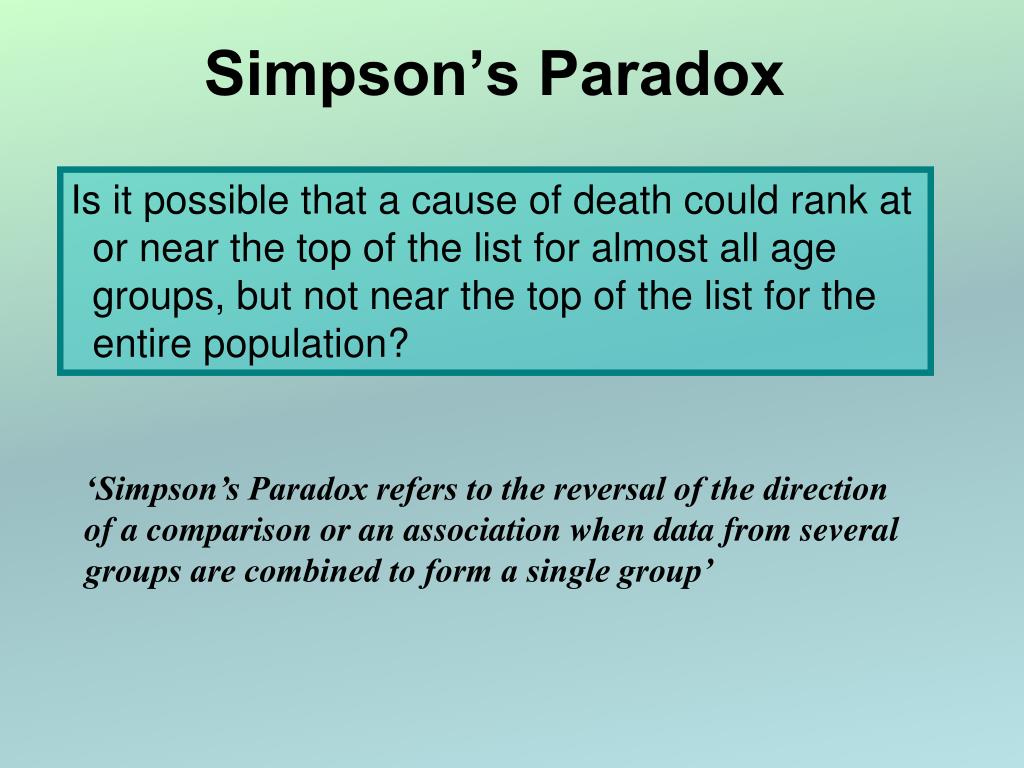 Simpson’s Paradox

Is it possible that a cause of death could rank at or near the top of the list for almost all age groups, but not near the top of the list for the entire population?

‘Simpson’s Paradox refers to the reversal of the direction of a comparison or an association when data from several groups are combined to form a single group’